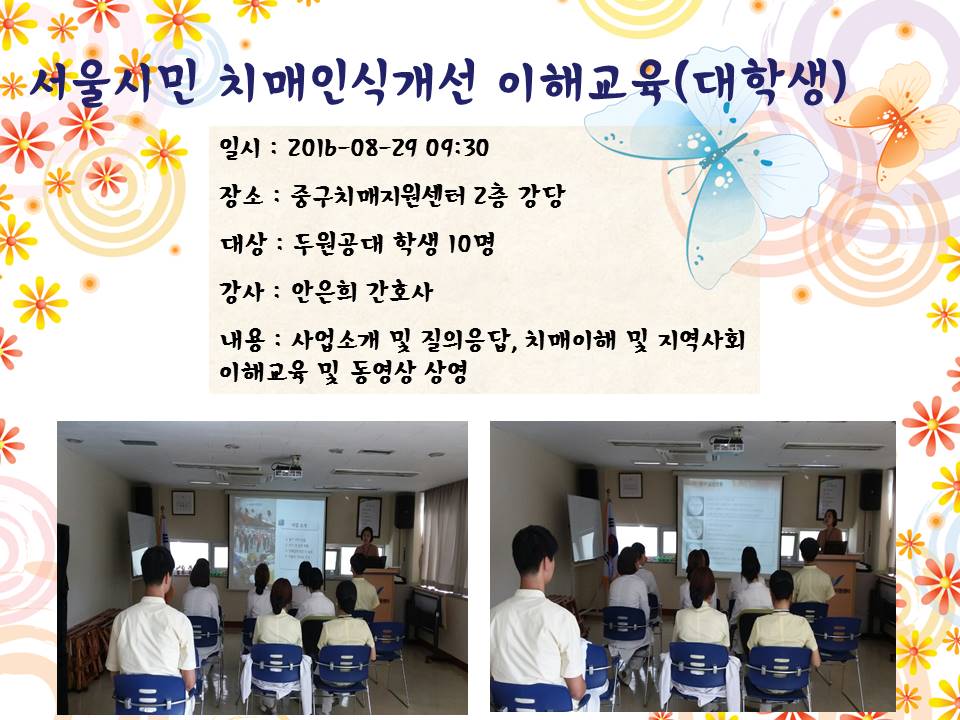 서울시민 치매인식개선 이해교육(대학생)

일시 : 2016-08-29 09:30

장소 : 중구치매지원센터 2층 강당

대상 : 두원공대 학생 10명

강사 : 안은희 간호사

내용 : 사업소개 및 질의응답, 치매이해 및 지역사회 이해교육 및 동영상 상영